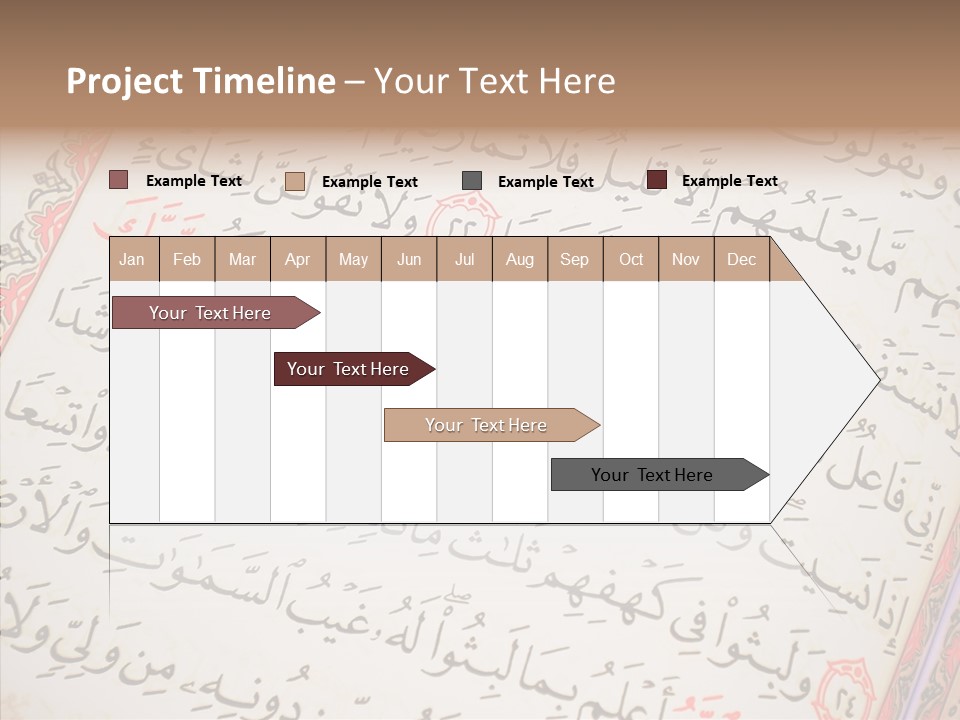 Project Timeline – Your Text Here

Example Text Example Text Example Text Example Text

| Jan | Feb | Mar | Apr | May | Jun | Jul | Aug | Sep | Oct | Nov | Dec |
|---|---|---|---|---|---|---|---|---|---|---|---|

Your Text Here

Your Text Here

Your Text Here

Your Text Here